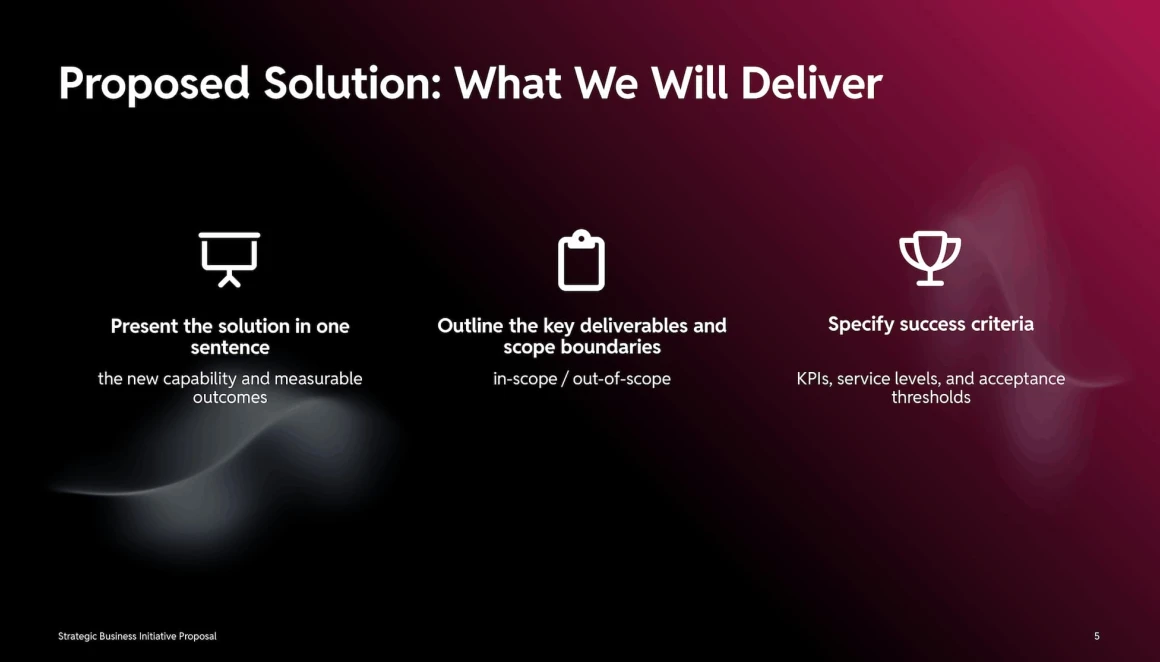 Proposed Solution: What We Will Deliver

Present the solution in one sentence

the new capability and measurable outcomes

Outline the key deliverables and scope boundaries

in-scope / out-of-scope

Specify success criteria

KPIs, service levels, and acceptance thresholds

Strategic Business Initiative Proposal

5